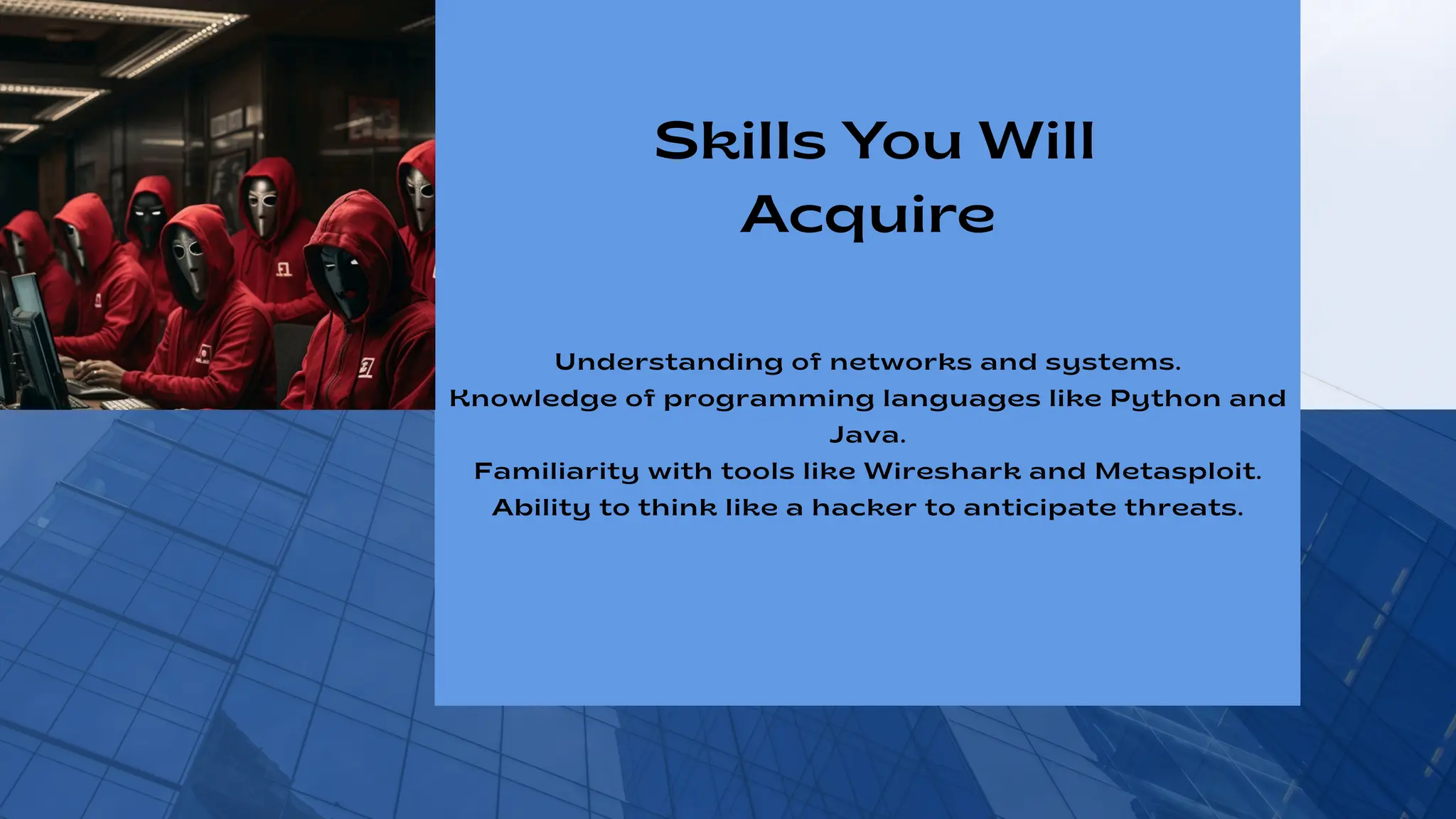 Skills You Will Acquire

Understanding of networks and systems.
Knowledge of programming languages like Python and Java.
Familiarity with tools like Wireshark and Metasploit.
Ability to think like a hacker to anticipate threats.